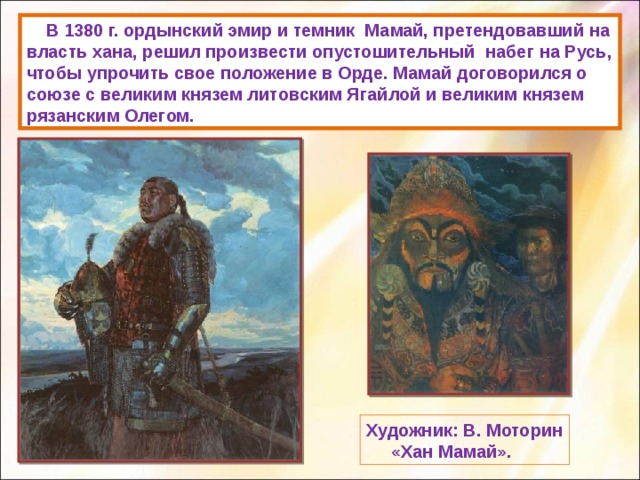 В 1380 г. ордынский эмир и темник Мамай, претендовавший на власть хана, решил произвести опустошительный набег на Русь, чтобы упрочить свое положение в Орде. Мамай договорился о союзе с великим князем литовским Ягайлой и великим князем рязанским Олегом.

Художник: В. Моторин «Хан Мамай».